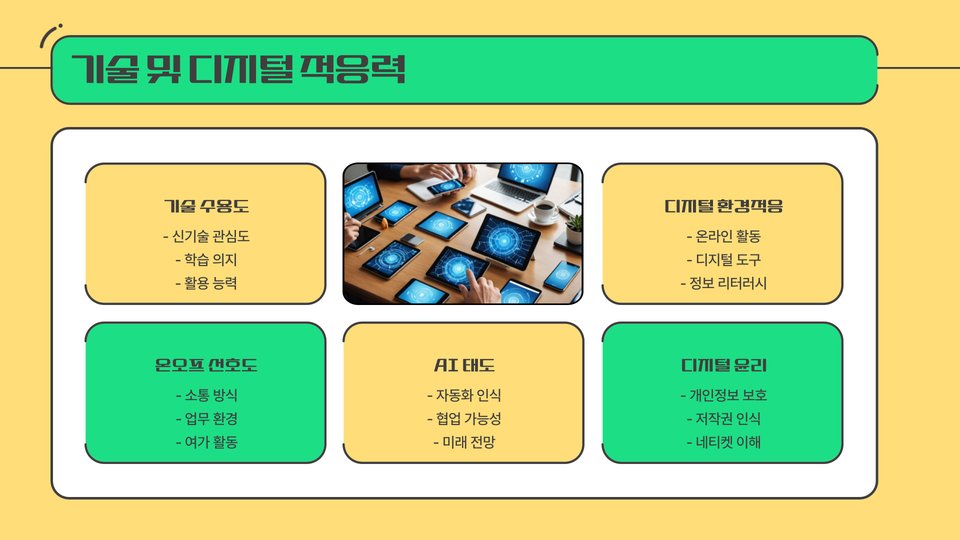 기술 및 디지털 적응력

기술 수용도
- 신기술 관심도
- 학습 의지
- 활용 능력

디지털 환경적응
- 온라인 활동
- 디지털 도구
- 정보 리터러시

온오프 선호도
- 소통 방식
- 업무 환경
- 여가 활동

AI 태도
- 자동화 인식
- 협업 가능성
- 미래 전망

디지털 윤리
- 개인정보 보호
- 저작권 인식
- 네티켓 이해